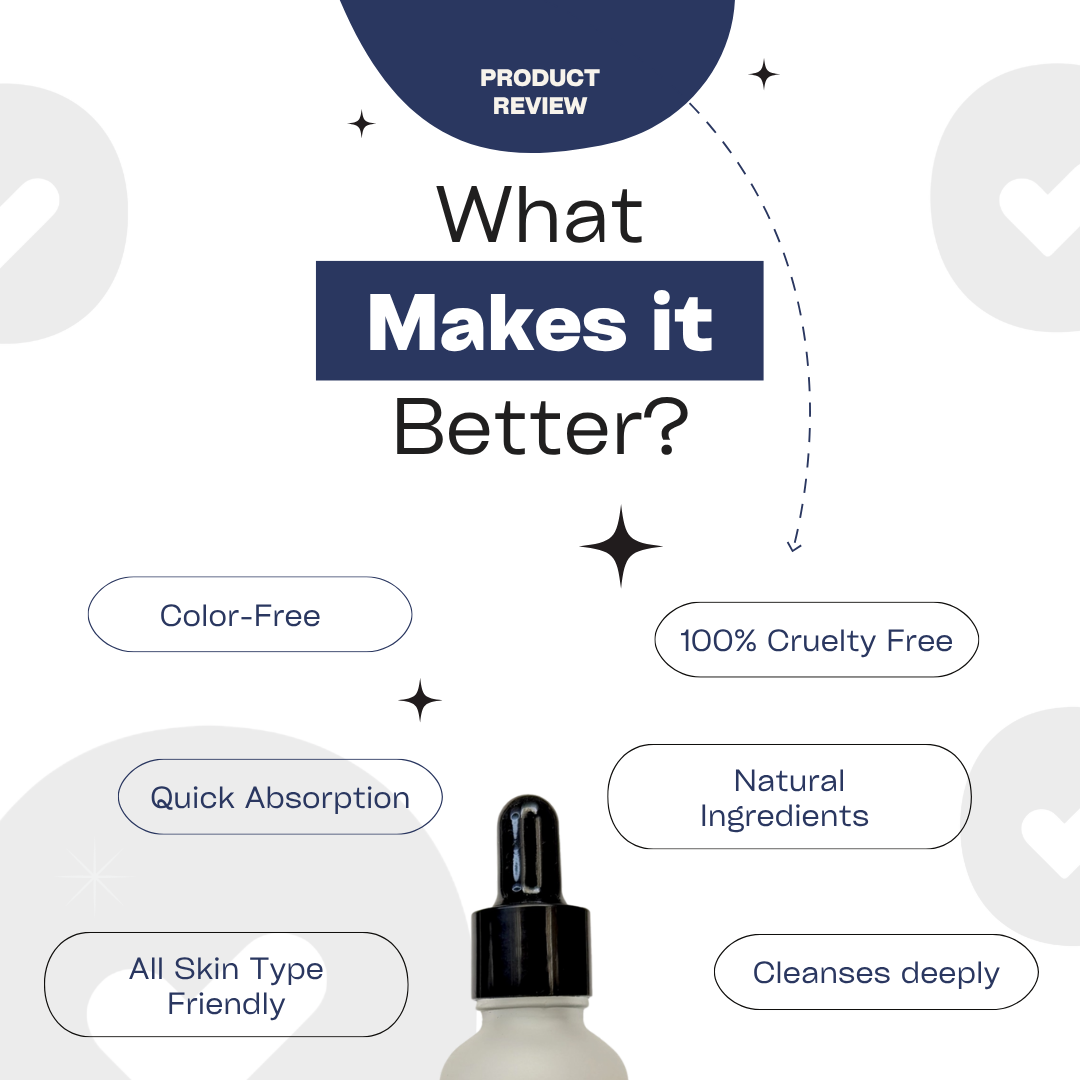 PRODUCT REVIEW

What
Makes it
Better?

Color-Free

100% Cruelty Free

Quick Absorption

Natural Ingredients

All Skin Type Friendly

Cleanses deeply